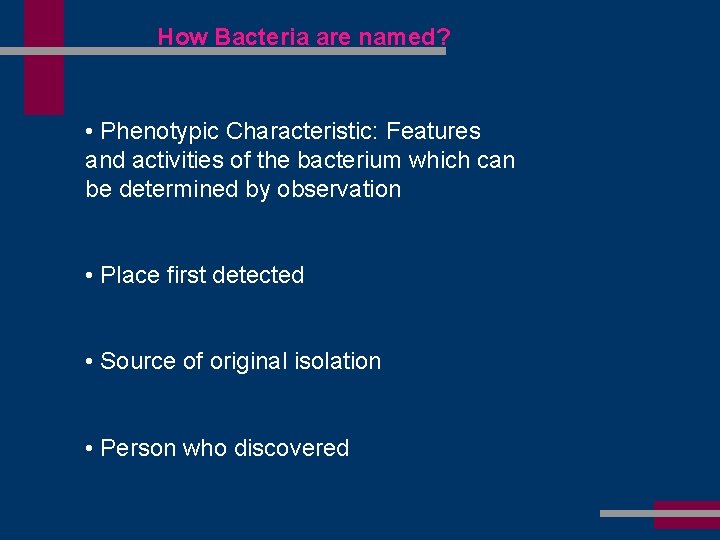 How Bacteria are named?

• Phenotypic Characteristic: Features and activities of the bacterium which can be determined by observation

• Place first detected

• Source of original isolation

• Person who discovered